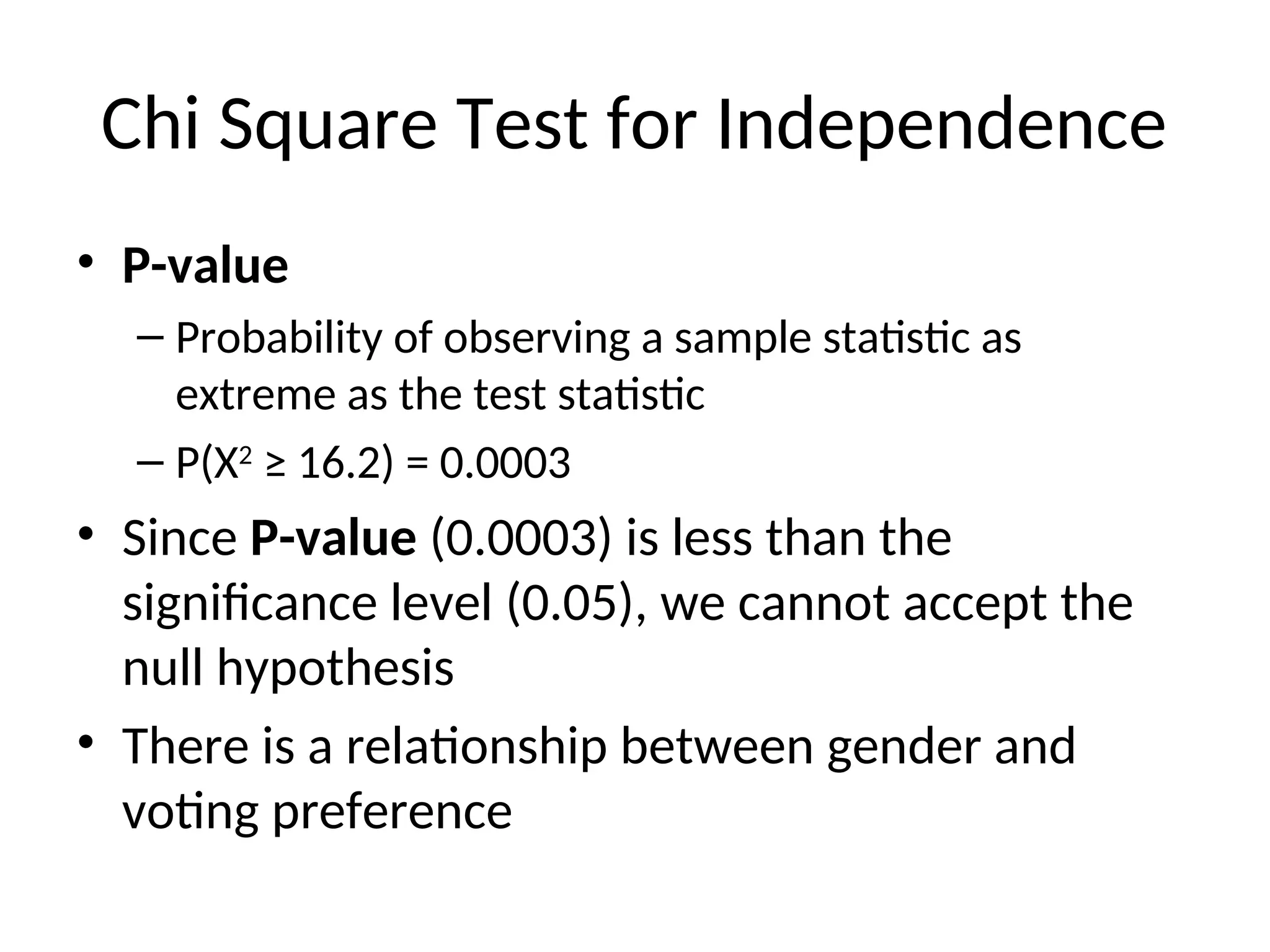 Chi Square Test for Independence

• P-value

– Probability of observing a sample statistic as extreme as the test statistic

– $P(X^2 \geq 16.2) = 0.0003$

• Since P-value (0.0003) is less than the significance level (0.05), we cannot accept the null hypothesis

• There is a relationship between gender and voting preference